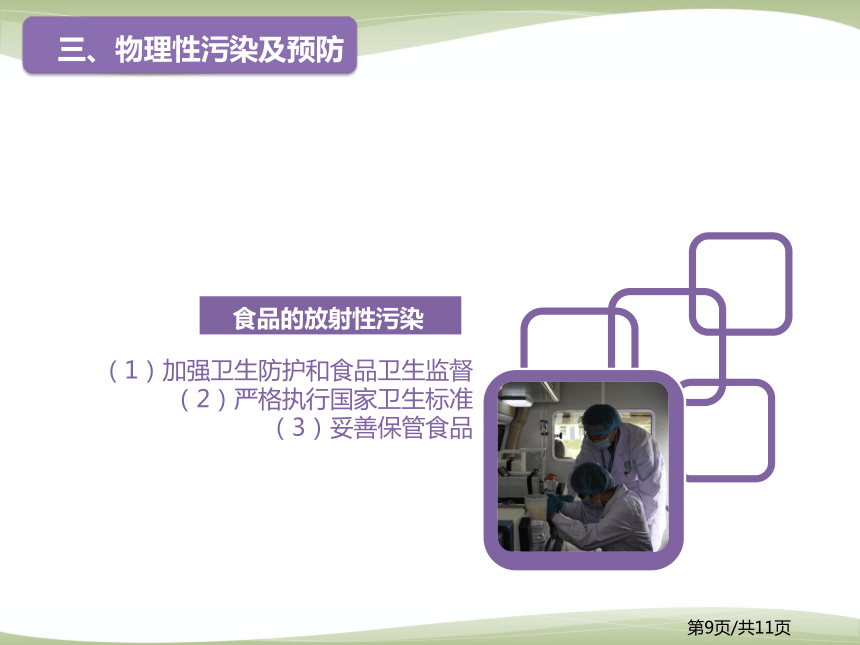 三、物理性污染及预防

食品的放射性污染

（1）加强卫生防护和食品卫生监督
（2）严格执行国家卫生标准
（3）妥善保管食品

第9页/共11页